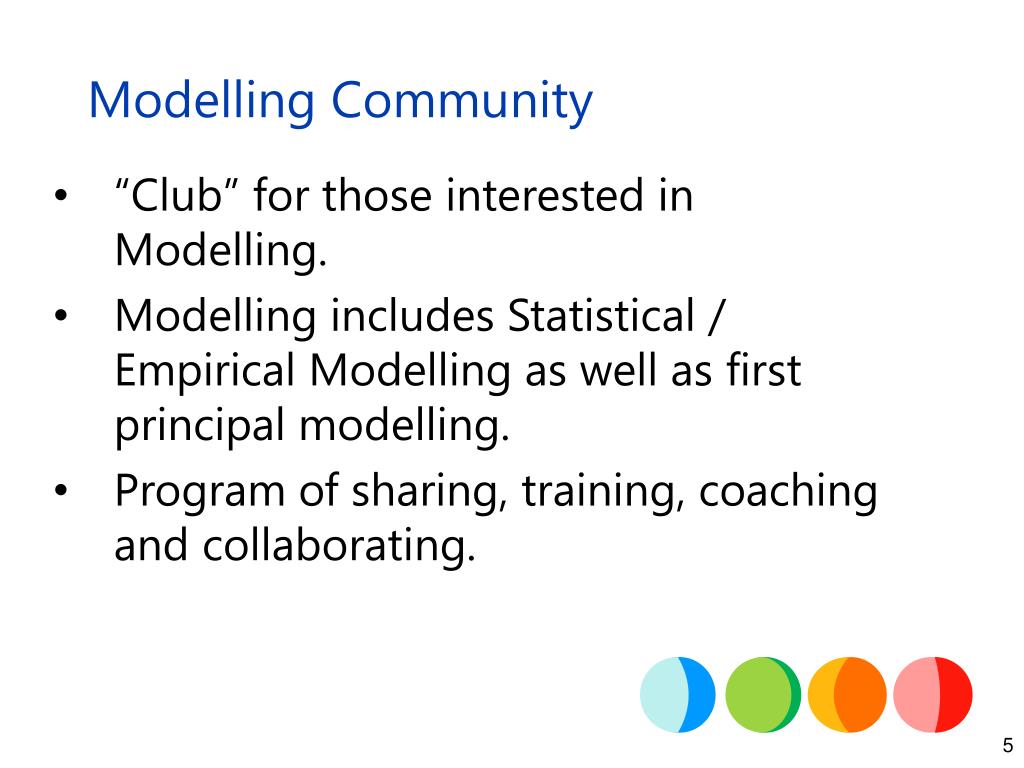 Modelling Community

• “Club” for those interested in Modelling.

• Modelling includes Statistical / Empirical Modelling as well as first principal modelling.

• Program of sharing, training, coaching and collaborating.

5